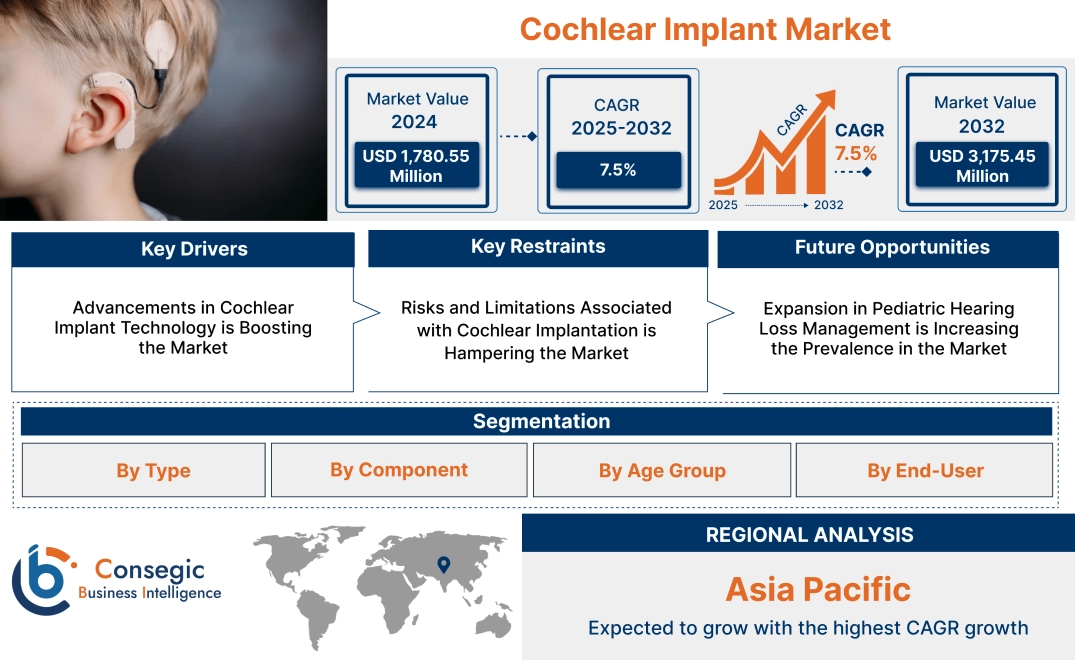 Cochlear Implant Market

Market Value
2024
USD 1,780.55 Million

CAGR
2025-2032
7.5%

CAGR
CAGR
7.5%
2025 2032

Market Value
2032
USD 3,175.45 Million

Key Drivers
Advancements in Cochlear Implant Technology is Boosting the Market

Key Restraints
Risks and Limitations Associated with Cochlear Implantation is Hampering the Market

Future Opportunities
Expansion in Pediatric Hearing Loss Management is Increasing the Prevalence in the Market

Segmentation
By Type
By Component
By Age Group
By End-User

Consegic
Business Intelligence

REGIONAL ANALYSIS
Asia Pacific
Expected to grow with the highest CAGR growth